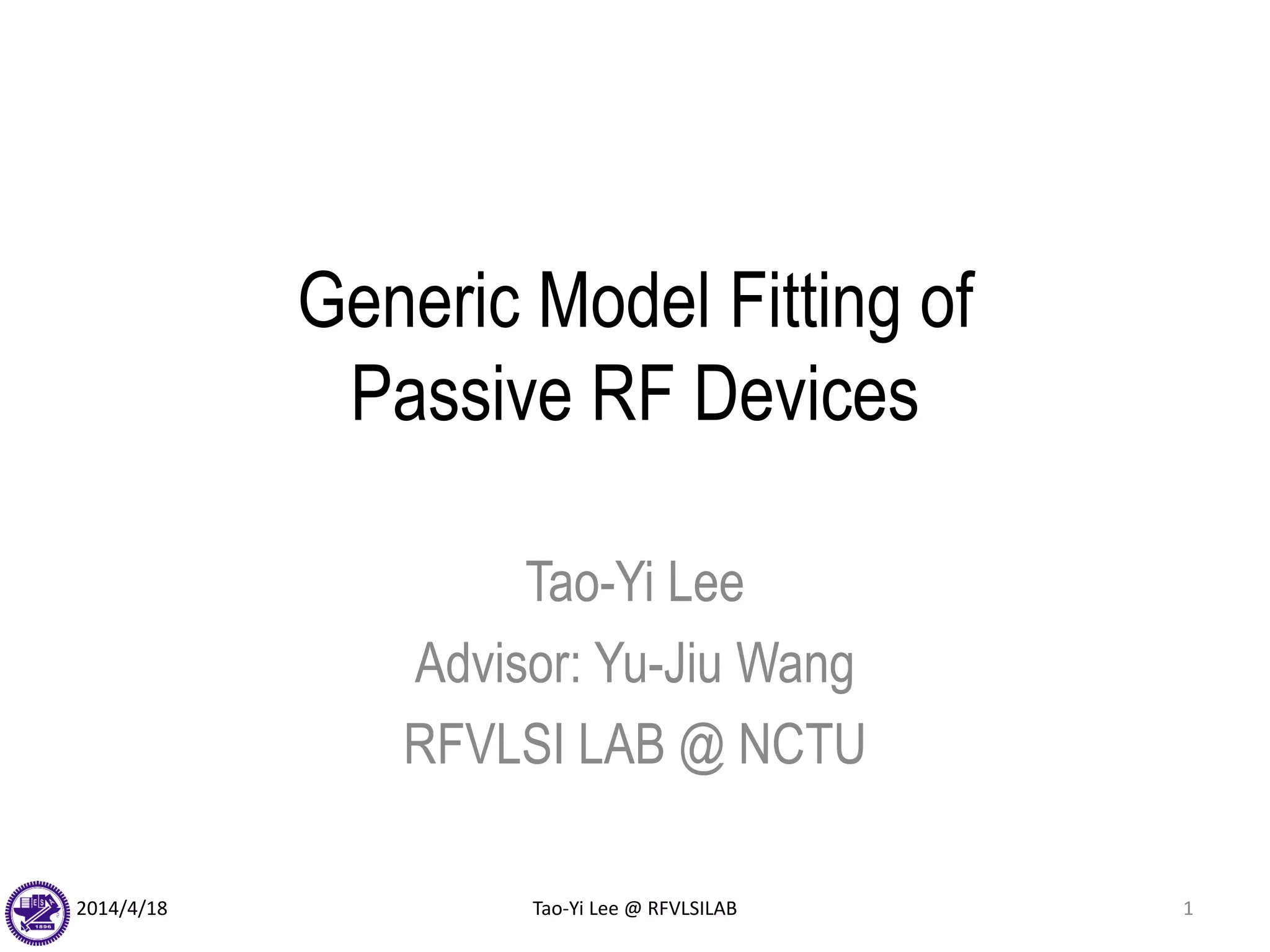 Generic Model Fitting of Passive RF Devices

Tao-Yi Lee

Advisor: Yu-Jiu Wang

RFVLSI LAB @ NCTU

1896

2014/4/18

Tao-Yi Lee @ RFVLSILAB

1